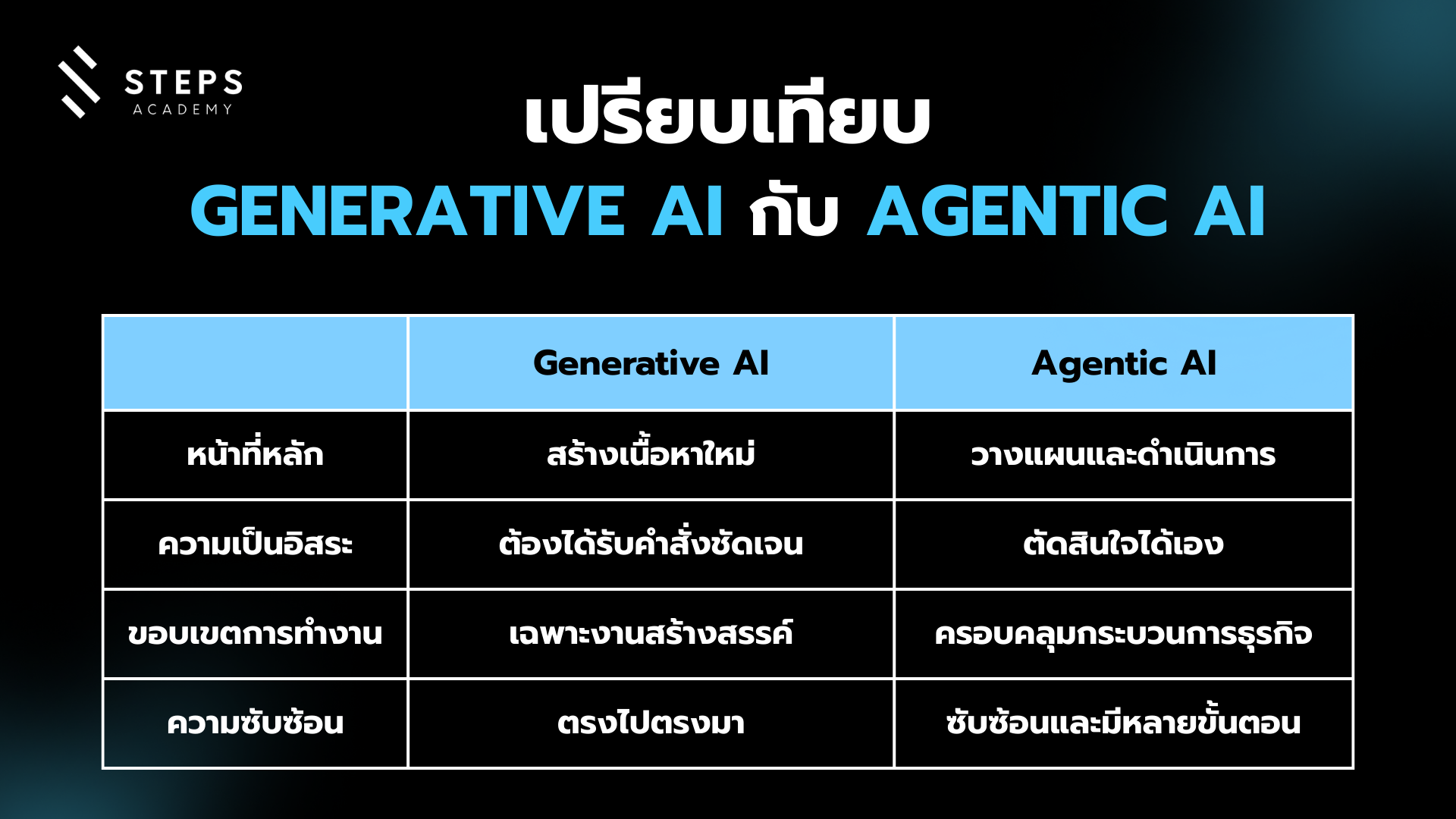 STEPS
ACADEMY

เปรียบเทียบ
GENERATIVE AI กับ AGENTIC AI

| | Generative AI | Agentic AI |
|---|---|---|
| หน้าที่หลัก | สร้างเนื้อหาใหม่ | วางแผนและดำเนินการ |
| ความเป็นอิสระ | ต้องได้รับคำสั่งชัดเจน | ตัดสินใจได้เอง |
| ขอบเขตการทำงาน | เฉพาะงานสร้างสรรค์ | ครอบคลุมกระบวนการธุรกิจ |
| ความซับซ้อน | ตรงไปตรงมา | ซับซ้อนและมีหลายขั้นตอน |